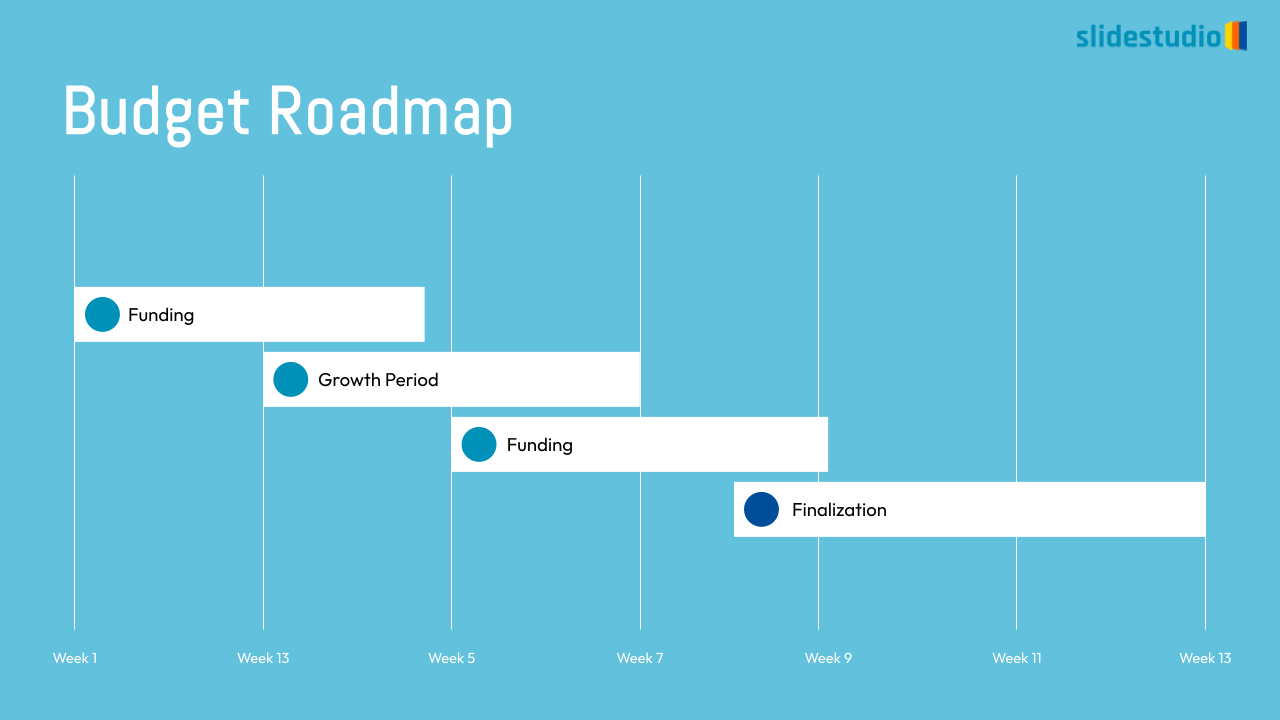 slidestudio

Budget Roadmap

Funding

Growth Period

Funding

Finalization

Week 1
Week 13
Week 5
Week 7
Week 9
Week 11
Week 13